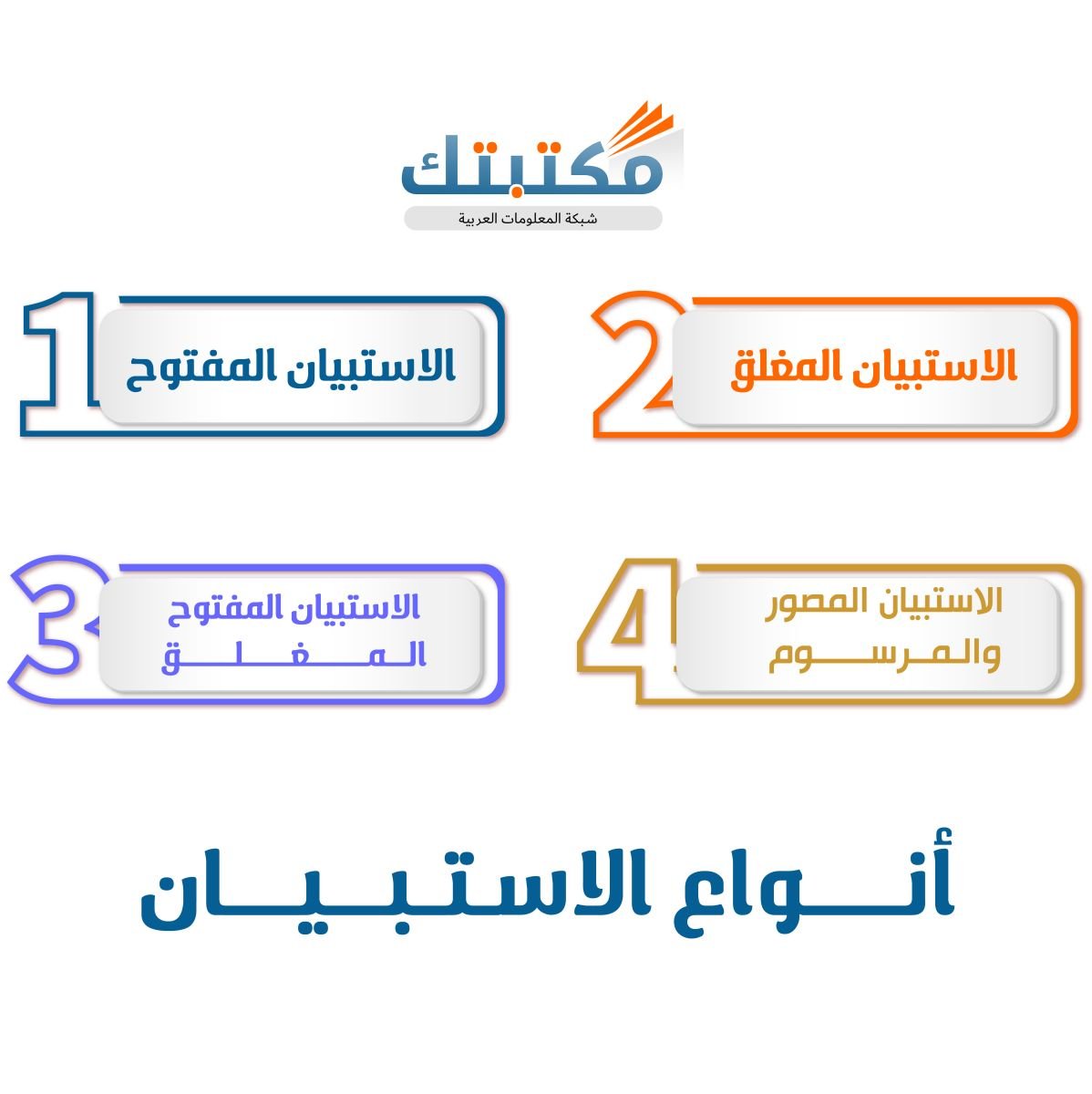 مكتبتك
شبكة المعلومات العربية

1
الاستبيان المفتوح

2
الاستبيان المغلق

3
الاستبيان المفتوح المغلق

4
الاستبيان المصور والمرسوم

أنواع الاستبيان